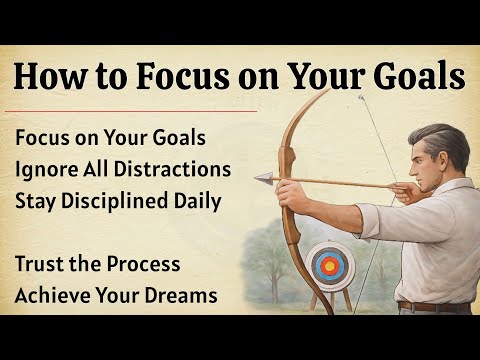 How to Focus on Your Goals

Focus on Your Goals
Ignore All Distractions
Stay Disciplined Daily

Trust the Process
Achieve Your Dreams